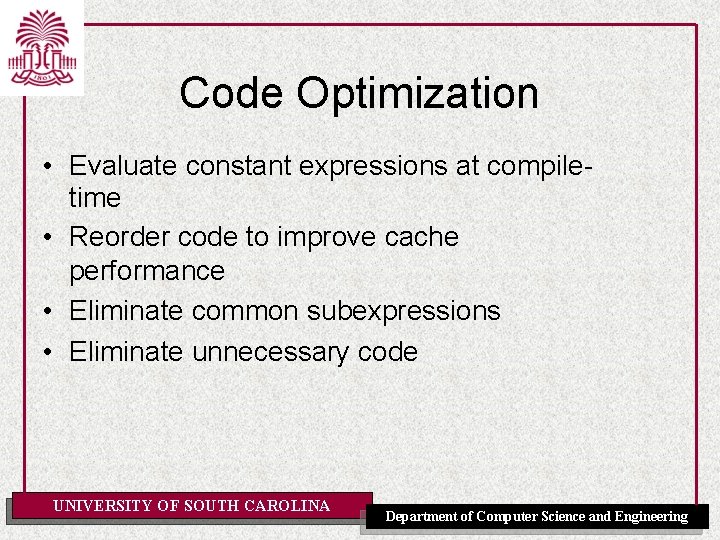 1801

Code Optimization

• Evaluate constant expressions at compile-time
• Reorder code to improve cache performance
• Eliminate common subexpressions
• Eliminate unnecessary code

UNIVERSITY OF SOUTH CAROLINA

Department of Computer Science and Engineering